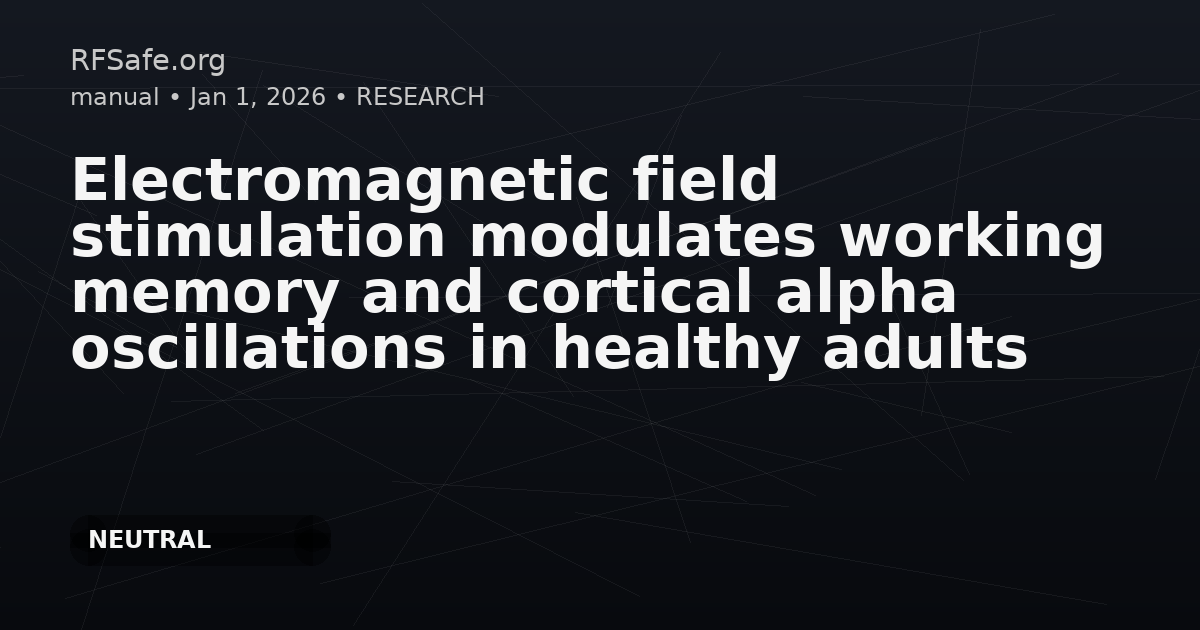 RFSafe.org
manual • Jan 1, 2026 • RESEARCH

Electromagnetic field stimulation modulates working memory and cortical alpha oscillations in healthy adults

NEUTRAL